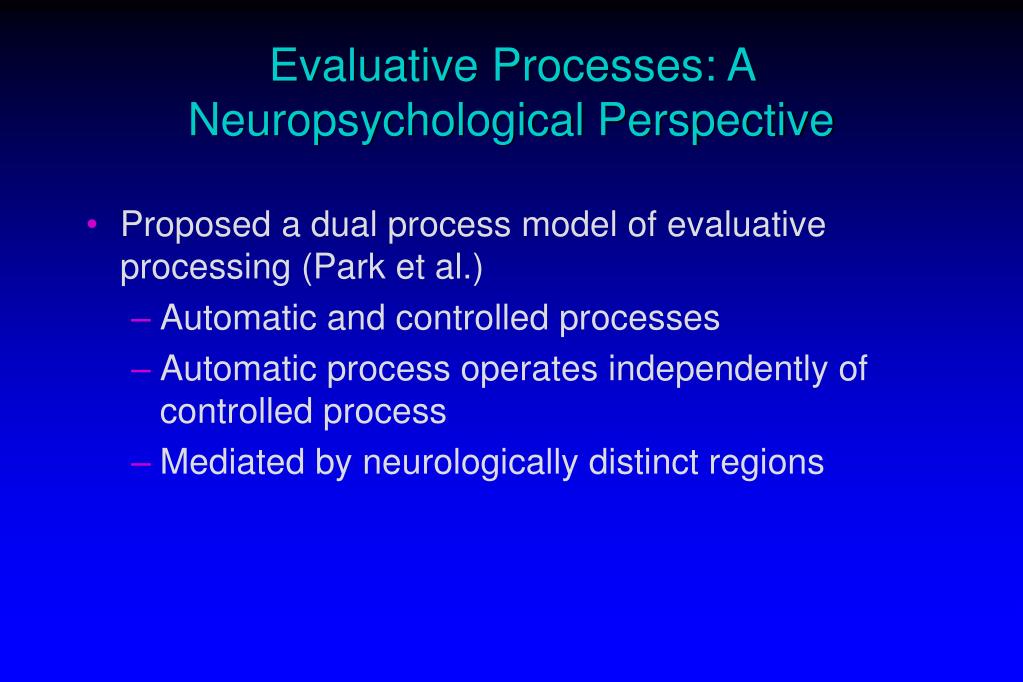 Evaluative Processes: A Neuropsychological Perspective

• Proposed a dual process model of evaluative processing (Park et al.)
– Automatic and controlled processes
– Automatic process operates independently of controlled process
– Mediated by neurologically distinct regions